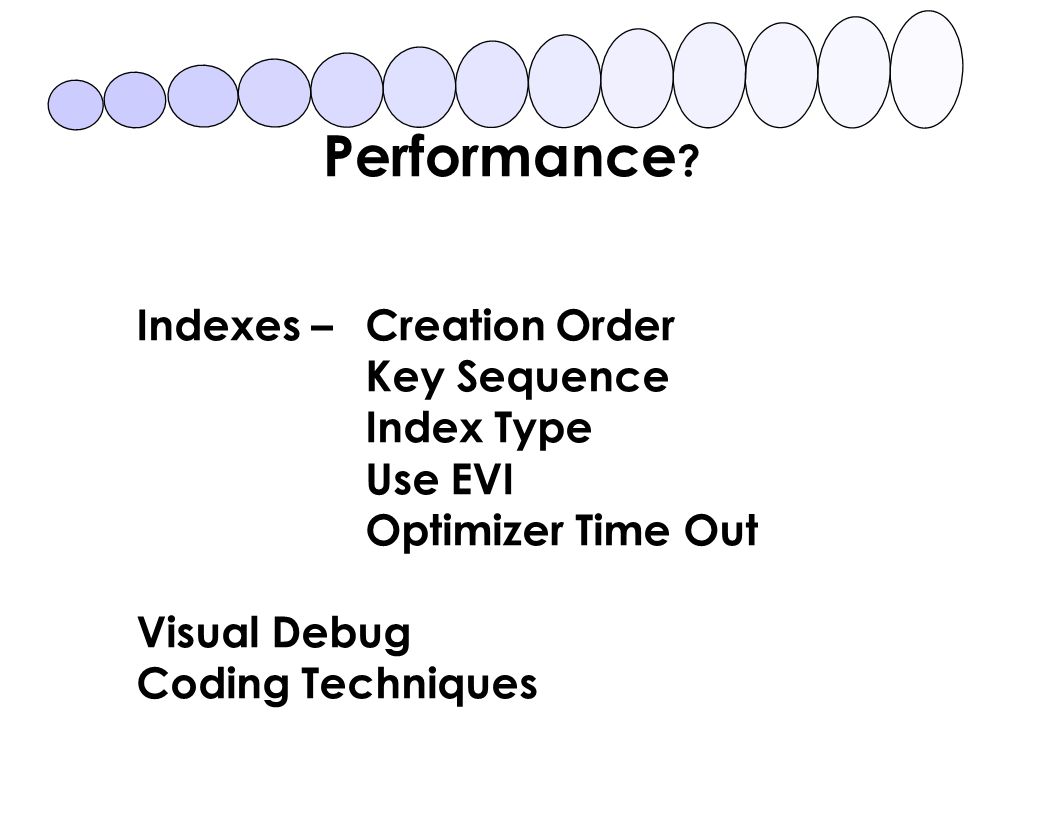 Performance?

Indexes – Creation Order
Key Sequence
Index Type
Use EVI
Optimizer Time Out

Visual Debug
Coding Techniques